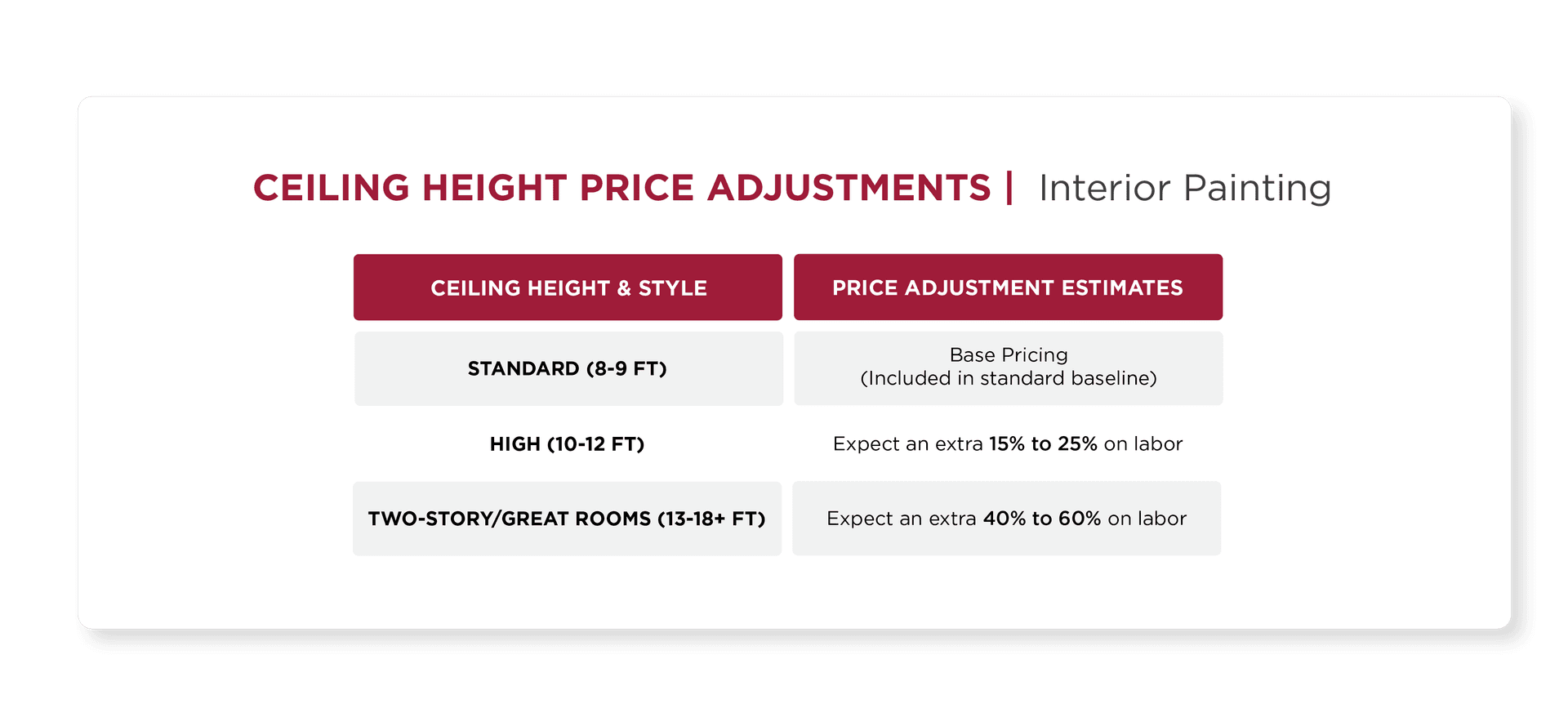 CEILING HEIGHT PRICE ADJUSTMENTS | Interior Painting

| CEILING HEIGHT & STYLE | PRICE ADJUSTMENT ESTIMATES |
|---|---|
| STANDARD (8-9 FT) | Base Pricing (Included in standard baseline) |
| HIGH (10-12 FT) | Expect an extra 15% to 25% on labor |
| TWO-STORY/GREAT ROOMS (13-18+ FT) | Expect an extra 40% to 60% on labor |